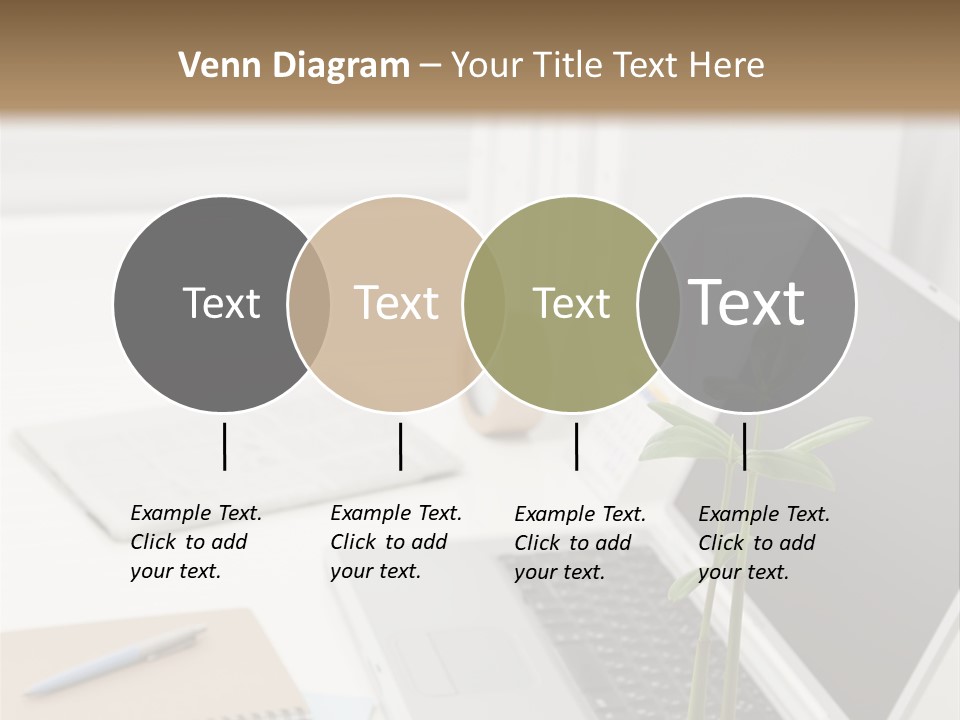 Venn Diagram – Your Title Text Here

Text

Text

Text

Text

Example Text. Click to add your text.

Example Text. Click to add your text.

Example Text. Click to add your text.

Example Text. Click to add your text.